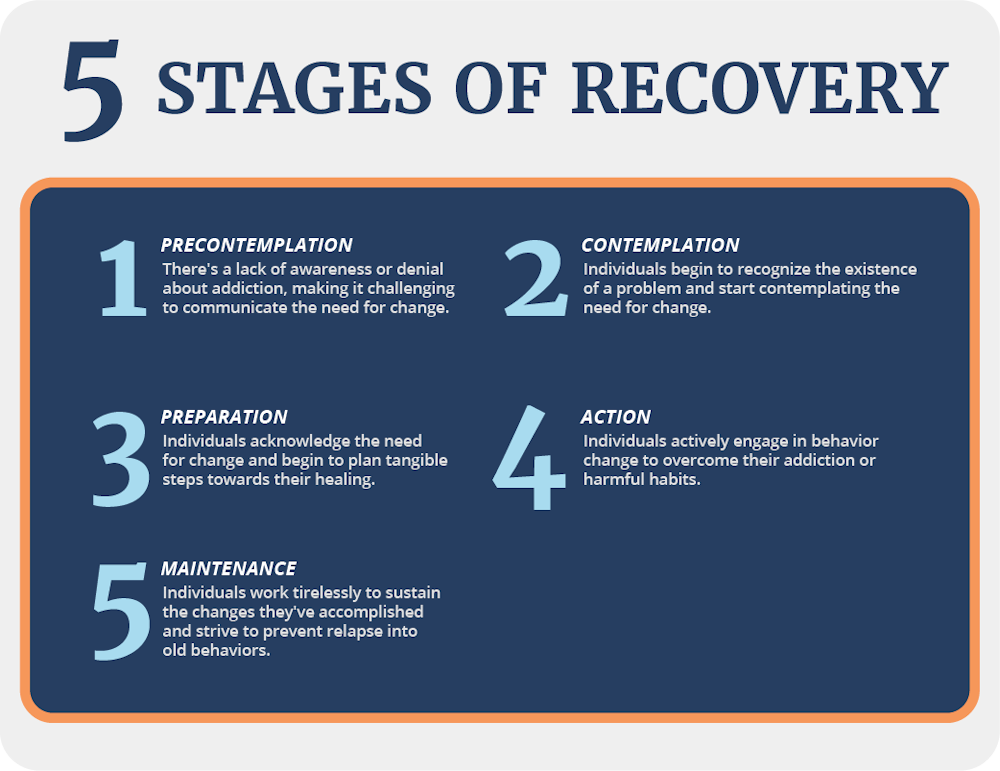 5 STAGES OF RECOVERY

1 PRECONTEMPLATION
There's a lack of awareness or denial about addiction, making it challenging to communicate the need for change.

2 CONTEMPLATION
Individuals begin to recognize the existence of a problem and start contemplating the need for change.

3 PREPARATION
Individuals acknowledge the need for change and begin to plan tangible steps towards their healing.

4 ACTION
Individuals actively engage in behavior change to overcome their addiction or harmful habits.

5 MAINTENANCE
Individuals work tirelessly to sustain the changes they've accomplished and strive to prevent relapse into old behaviors.